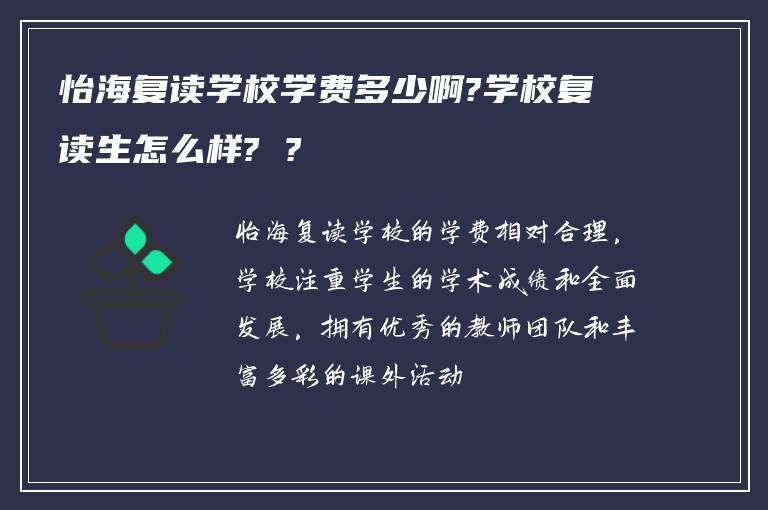 怡海复读学校学费多少啊?学校复读生怎么样? ?

怡海复读学校的学费相对合理，学校注重学生的学术成绩和全面发展，拥有优秀的教师团队和丰富多彩的课外活动